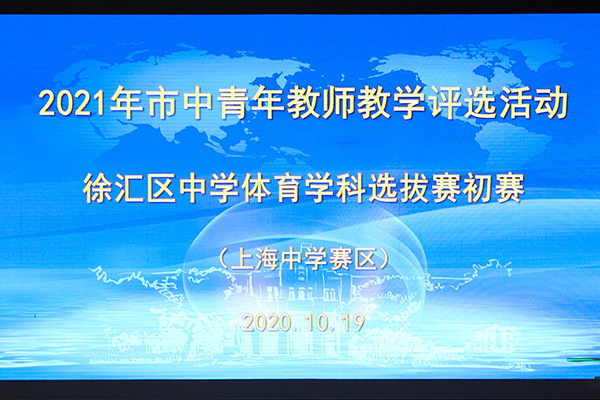 2021年市中青年教师教学评选活动

徐汇区中学体育学科选拔赛初赛

（上海中学赛区）

2020.10.19